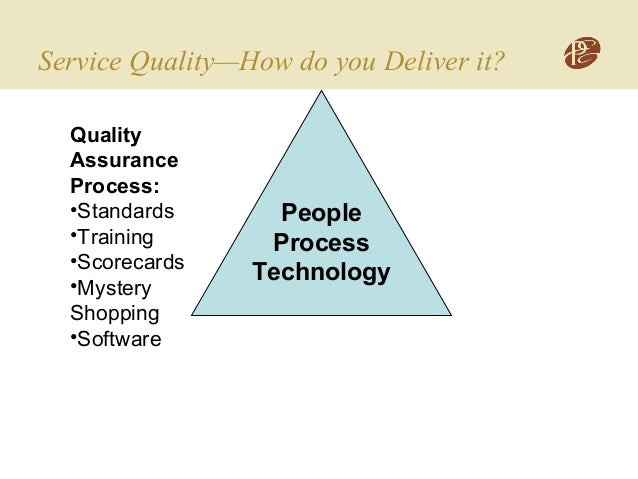 Service Quality—How do you Deliver it?

Quality Assurance Process:
•Standards
•Training
•Scorecards
•Mystery Shopping
•Software

People
Process
Technology